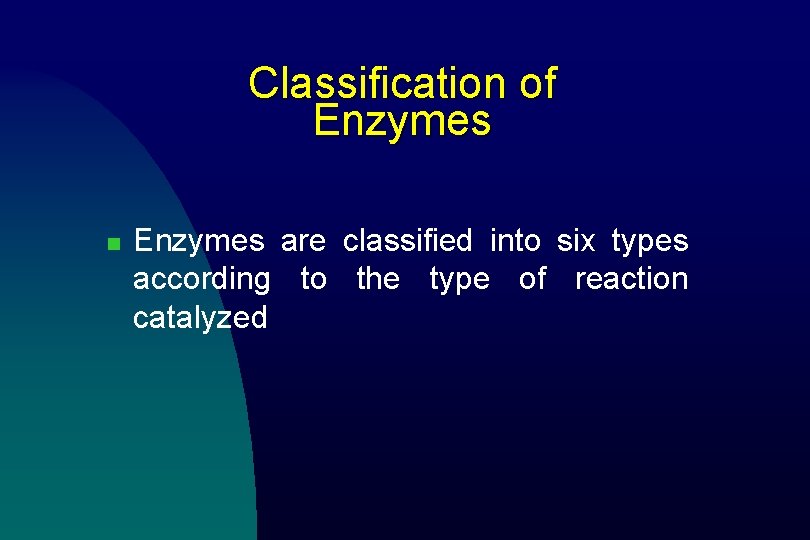 Classification of Enzymes

• Enzymes are classified into six types according to the type of reaction catalyzed